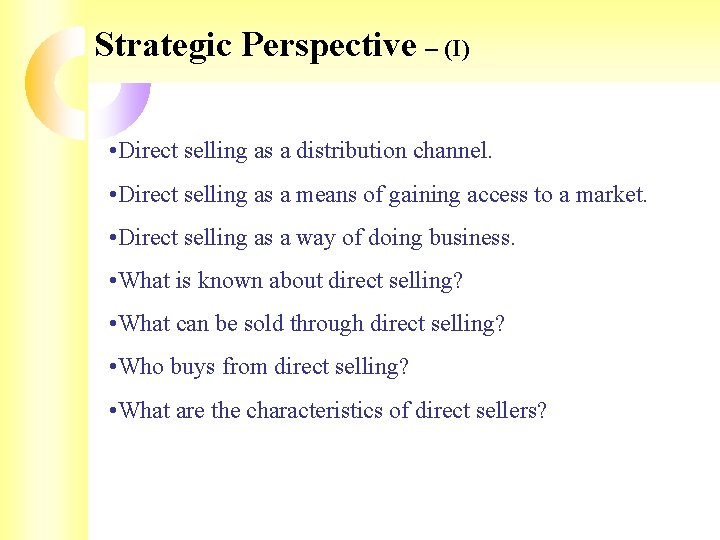 Strategic Perspective – (I)

•Direct selling as a distribution channel.

•Direct selling as a means of gaining access to a market.

•Direct selling as a way of doing business.

•What is known about direct selling?

•What can be sold through direct selling?

•Who buys from direct selling?

•What are the characteristics of direct sellers?